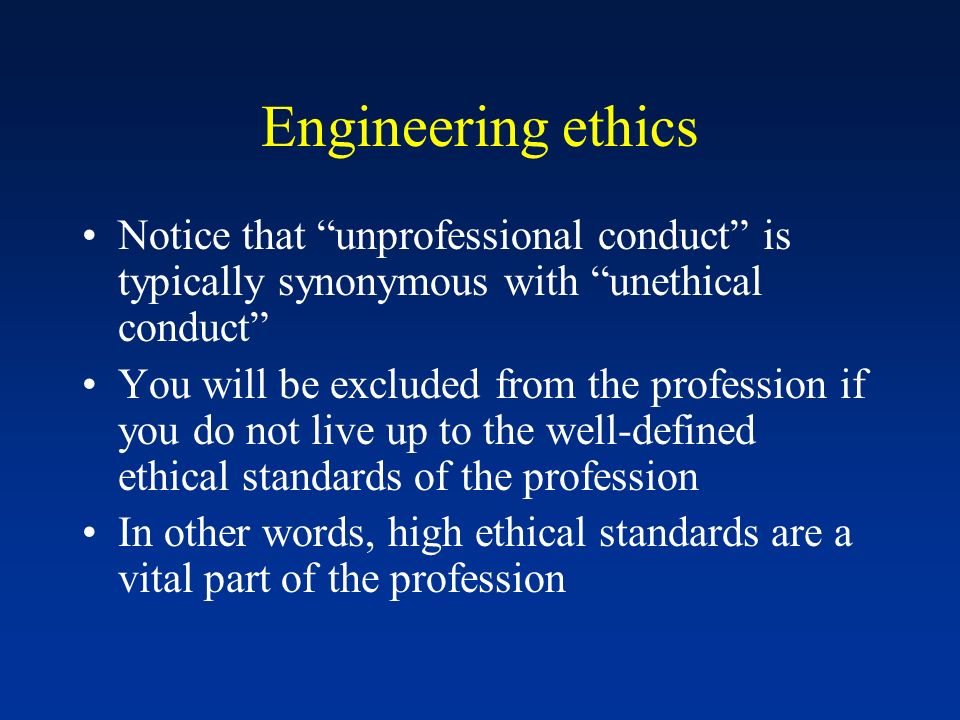 Engineering ethics

• Notice that “unprofessional conduct” is typically synonymous with “unethical conduct”
• You will be excluded from the profession if you do not live up to the well-defined ethical standards of the profession
• In other words, high ethical standards are a vital part of the profession